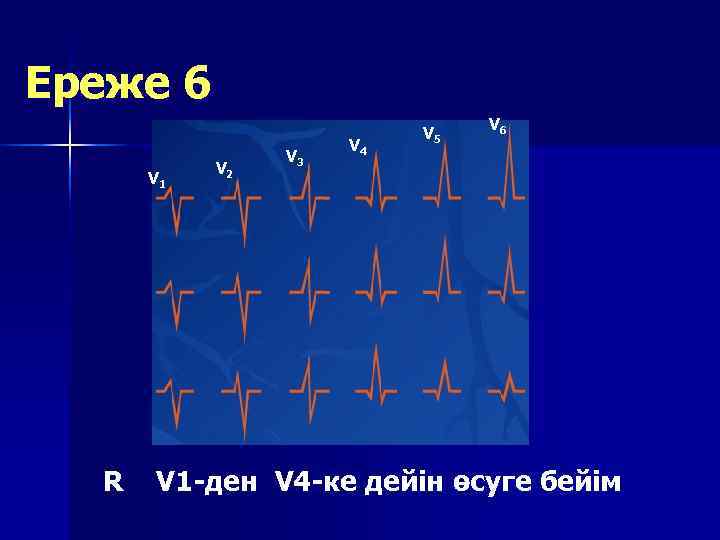 Ереже 6

$V_1$ $V_2$ $V_3$ $V_4$ $V_5$ $V_6$

R V1-ден V4-ке дейін өсуге бейім